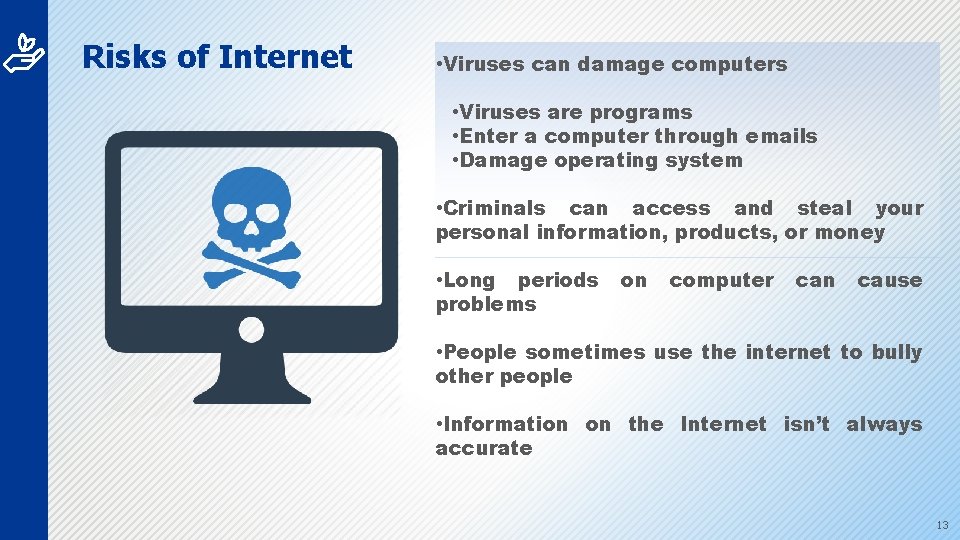 Risks of Internet

•Viruses can damage computers

•Viruses are programs
•Enter a computer through emails
•Damage operating system

•Criminals can access and steal your personal information, products, or money

•Long periods on computer can cause problems

•People sometimes use the internet to bully other people

•Information on the Internet isn't always accurate

13